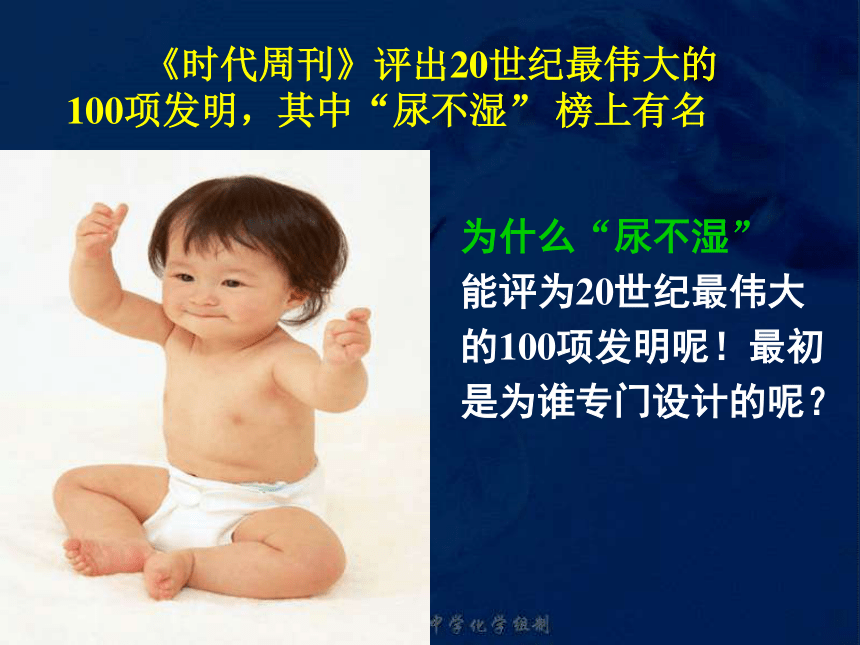 《时代周刊》评出20世纪最伟大的100项发明，其中“尿不湿” 榜上有名

为什么“尿不湿”能评为20世纪最伟大的100项发明呢！最初是为谁专门设计的呢？

中学化学组制